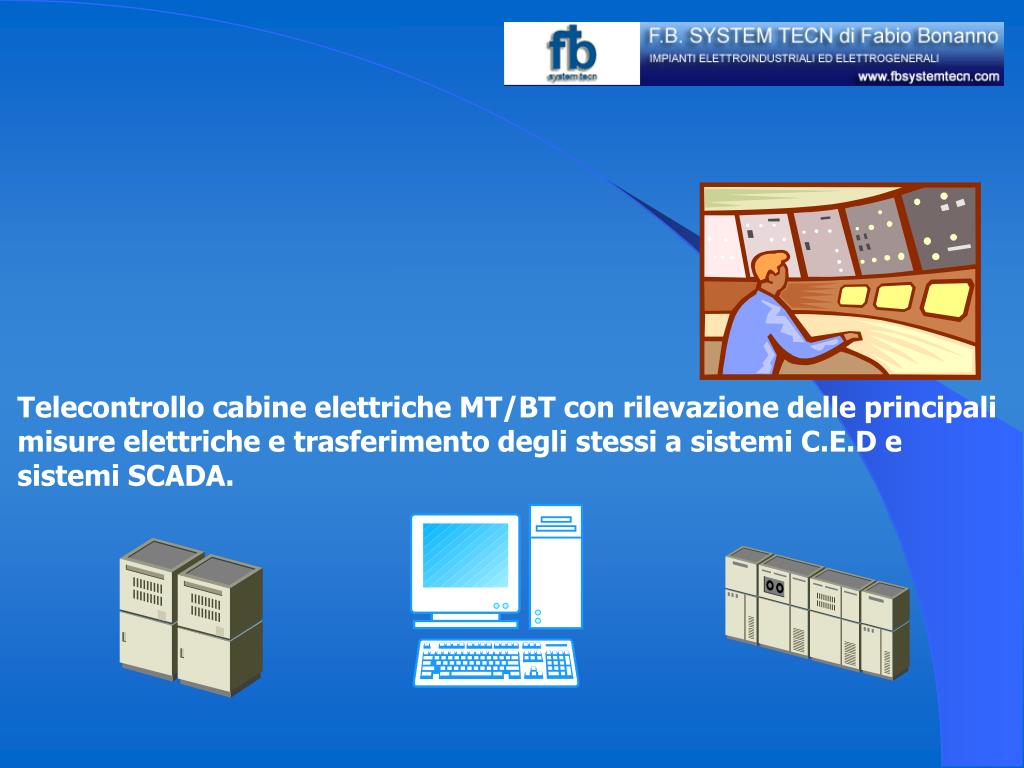 fb
system tecn
F.B. SYSTEM TECN di Fabio Bonanno
IMPIANTI ELETTROINDUSTRIALI ED ELETTROGENERALI
www.fbsystemtecn.com

Telecontrollo cabine elettriche MT/BT con rilevazione delle principali misure elettriche e trasferimento degli stessi a sistemi C.E.D e sistemi SCADA.